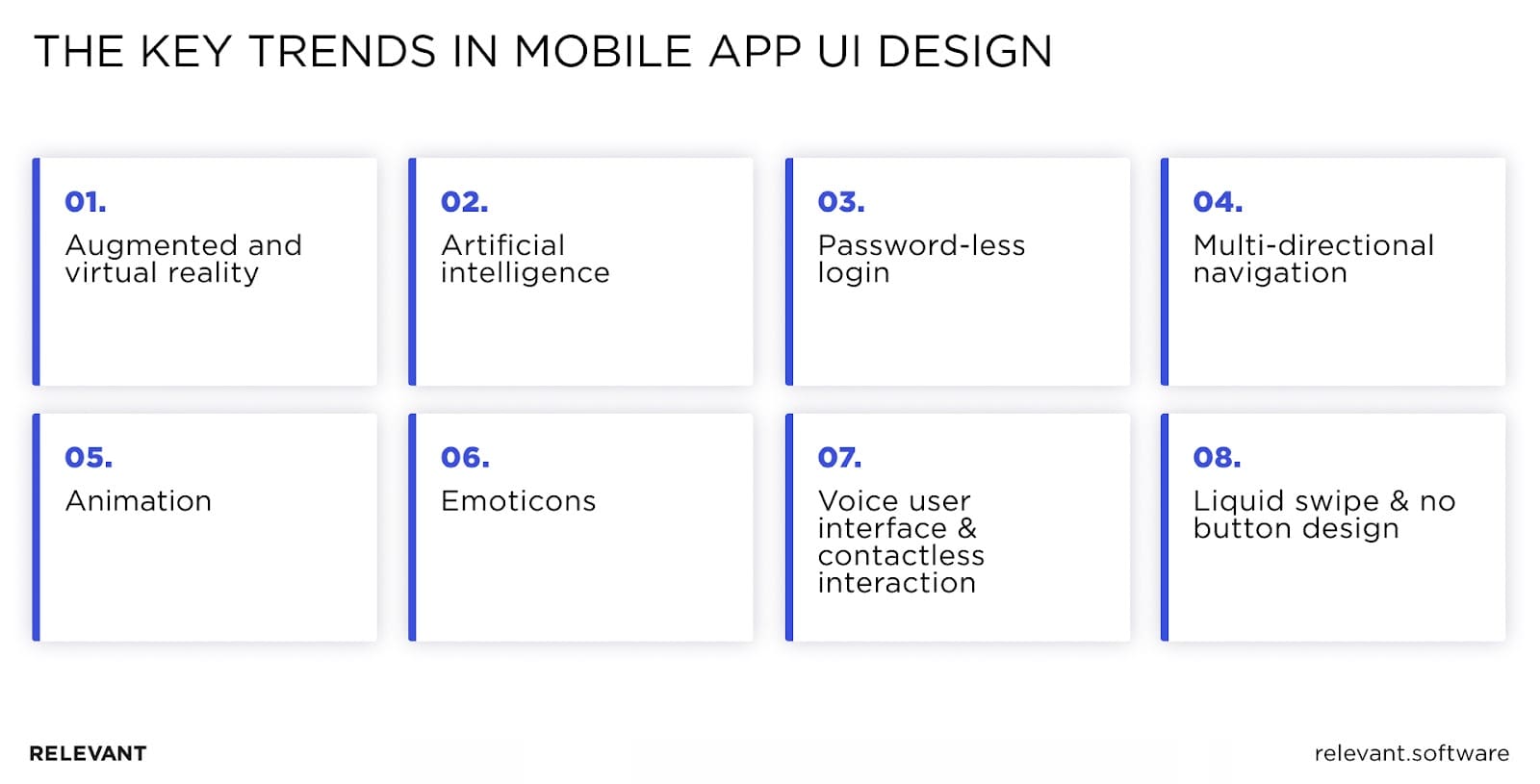 THE KEY TRENDS IN MOBILE APP UI DESIGN

01.
Augmented and virtual reality

02.
Artificial intelligence

03.
Password-less login

04.
Multi-directional navigation

05.
Animation

06.
Emoticons

07.
Voice user interface & contactless interaction

08.
Liquid swipe & no button design

RELEVANT

relevant.software